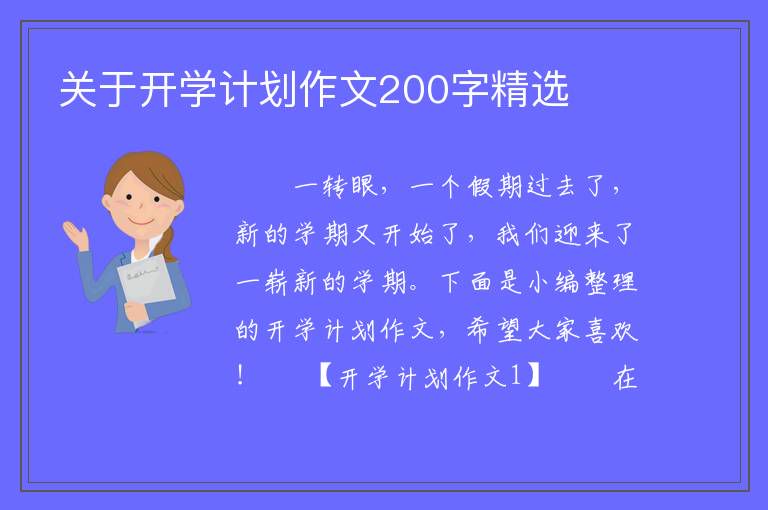 关于开学计划作文200字精选

一转眼，一个假期过去了，新的学期又开始了，我们迎来了一崭新的学期。下面是小编整理的开学计划作文，希望大家喜欢！　　【开学计划作文1】　　在